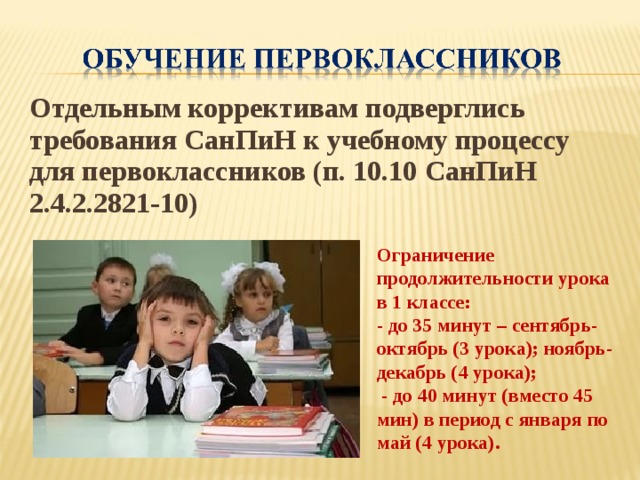 ОБУЧЕНИЕ ПЕРВОКЛАССНИКОВ

Отдельным коррективам подверглись требования СанПиН к учебному процессу для первоклассников (п. 10.10 СанПиН 2.4.2.2821-10)

Ограничение продолжительности урока в 1 классе:
- до 35 минут – сентябрь-октябрь (3 урока); ноябрь-декабрь (4 урока);
- до 40 минут (вместо 45 мин) в период с января по май (4 урока).